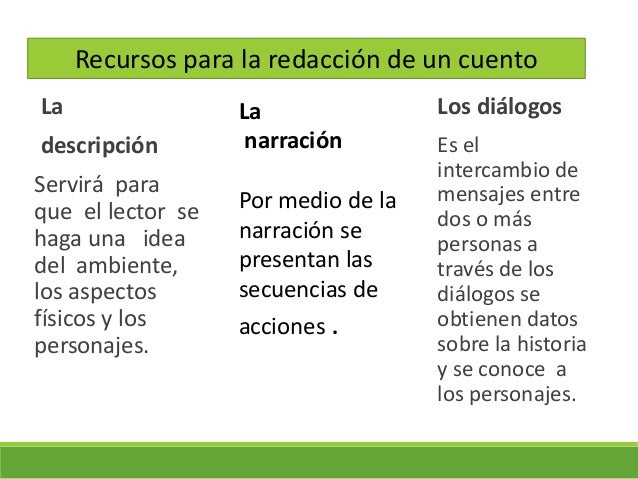 Recursos para la redacción de un cuento

La descripción

Servirá para que el lector se haga una idea del ambiente, los aspectos físicos y los personajes.

La narración

Por medio de la narración se presentan las secuencias de acciones .

Los diálogos

Es el intercambio de mensajes entre dos o más personas a través de los diálogos se obtienen datos sobre la historia y se conoce a los personajes.